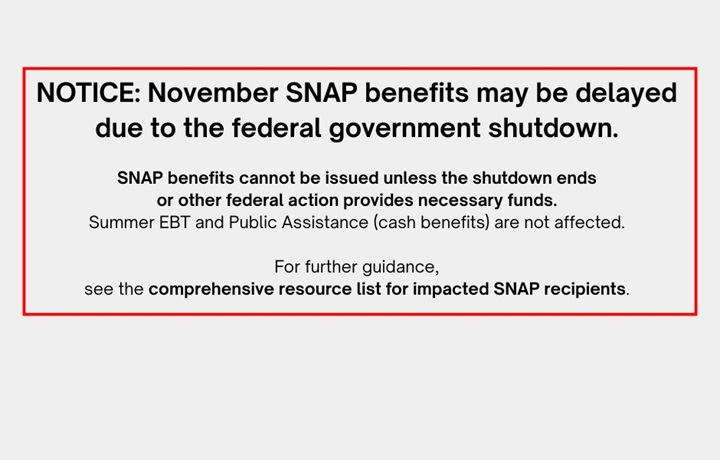 NOTICE: November SNAP benefits may be delayed due to the federal government shutdown.

SNAP benefits cannot be issued unless the shutdown ends or other federal action provides necessary funds.
Summer EBT and Public Assistance (cash benefits) are not affected.

For further guidance,
see the comprehensive resource list for impacted SNAP recipients.